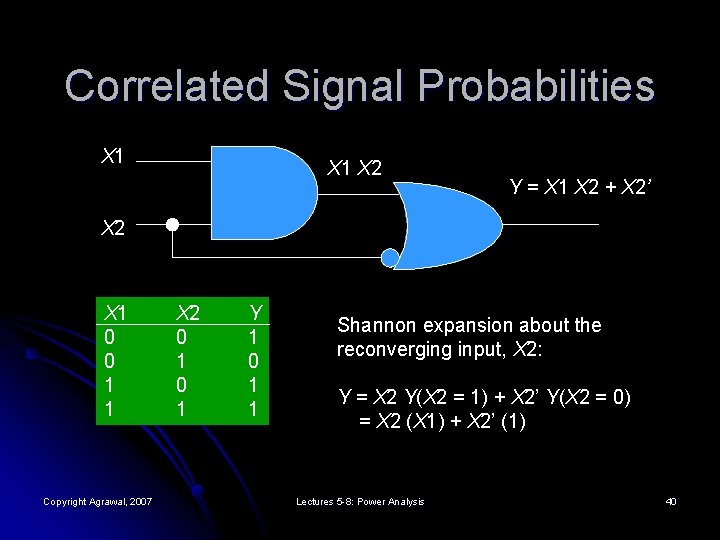 Correlated Signal Probabilities

X1

X2

X1 X2

Y = X1 X2 + X2'

| X1 | X2 | Y |
|---|---|---|
| 0 | 0 | 1 |
| 0 | 1 | 0 |
| 1 | 0 | 1 |
| 1 | 1 | 1 |

Shannon expansion about the reconverging input, X2:

Y = X2 Y(X2 = 1) + X2' Y(X2 = 0)
= X2 (X1) + X2' (1)

Copyright Agrawal, 2007

Lectures 5-8: Power Analysis

40